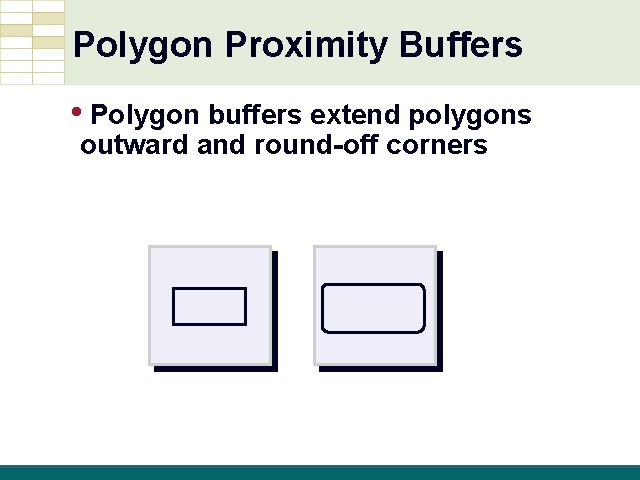 Polygon Proximity Buffers

• Polygon buffers extend polygons outward and round-off corners